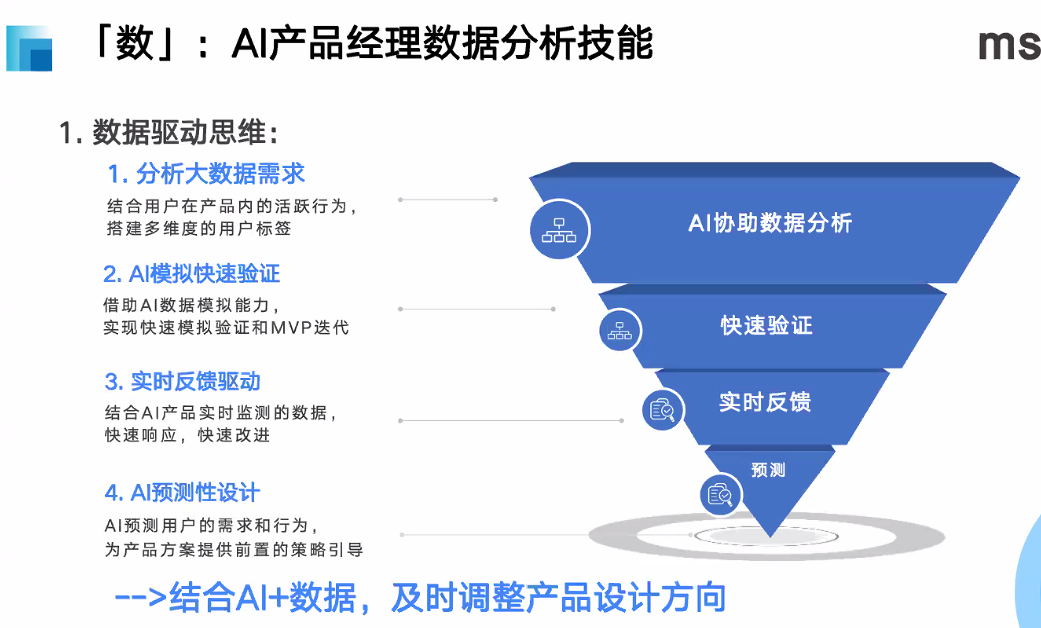 「数」：AI产品经理数据分析技能

ms

1. 数据驱动思维：

1. 分析大数据需求

结合用户在产品内的活跃行为，搭建多维度的用户标签

2. AI模拟快速验证

借助AI数据模拟能力，实现快速模拟验证和MVP迭代

3. 实时反馈驱动

结合AI产品实时监测的数据，快速响应，快速改进

4. AI预测性设计

AI预测用户的需求和行为，为产品方案提供前置的策略引导

AI协助数据分析

快速验证

实时反馈

预测

-->结合AI+数据，及时调整产品设计方向